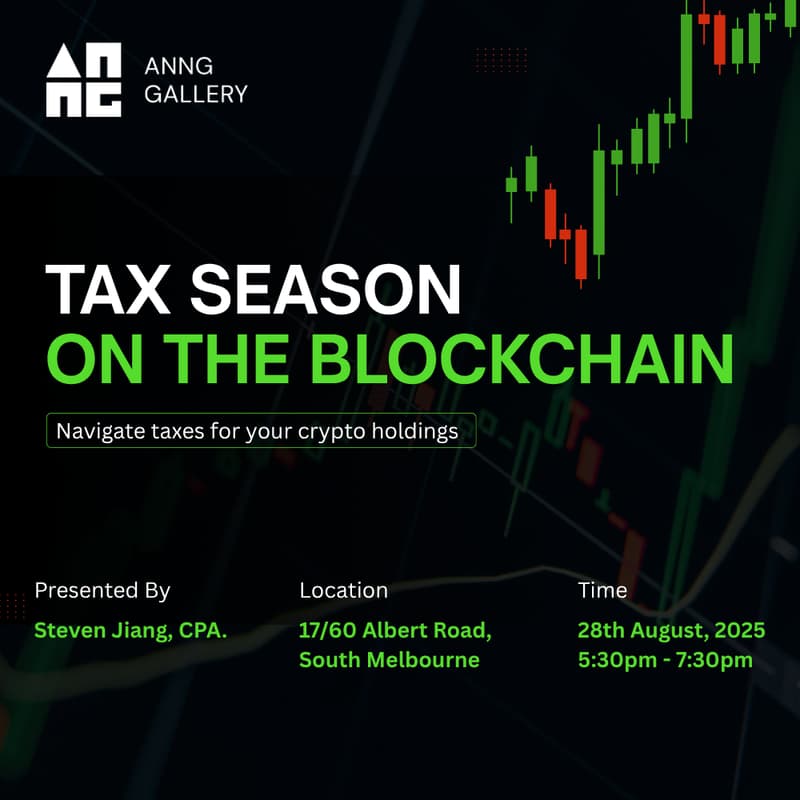 ANNG GALLERY

TAX SEASON
ON THE BLOCKCHAIN

Navigate taxes for your crypto holdings

Presented By
Steven Jiang, CPA.

Location
17/60 Albert Road, South Melbourne

Time
28th August, 2025
5:30pm - 7:30pm